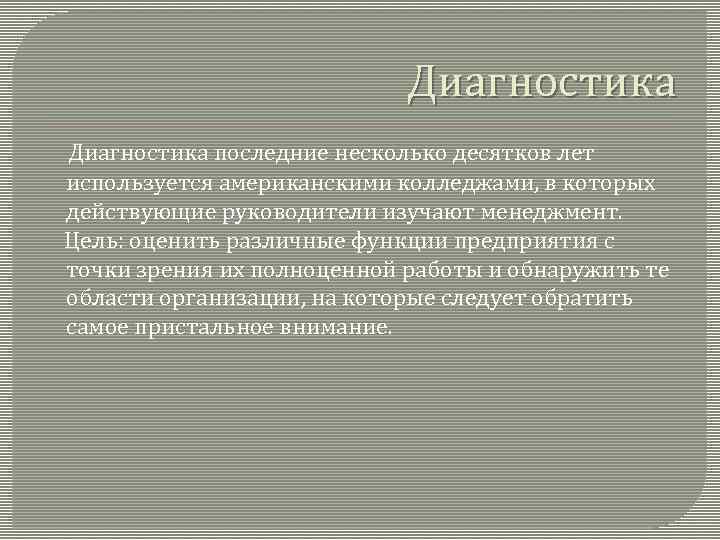 Диагностика

Диагностика последние несколько десятков лет используется американскими колледжами, в которых действующие руководители изучают менеджмент.

Цель: оценить различные функции предприятия с точки зрения их полноценной работы и обнаружить те области организации, на которые следует обратить самое пристальное внимание.